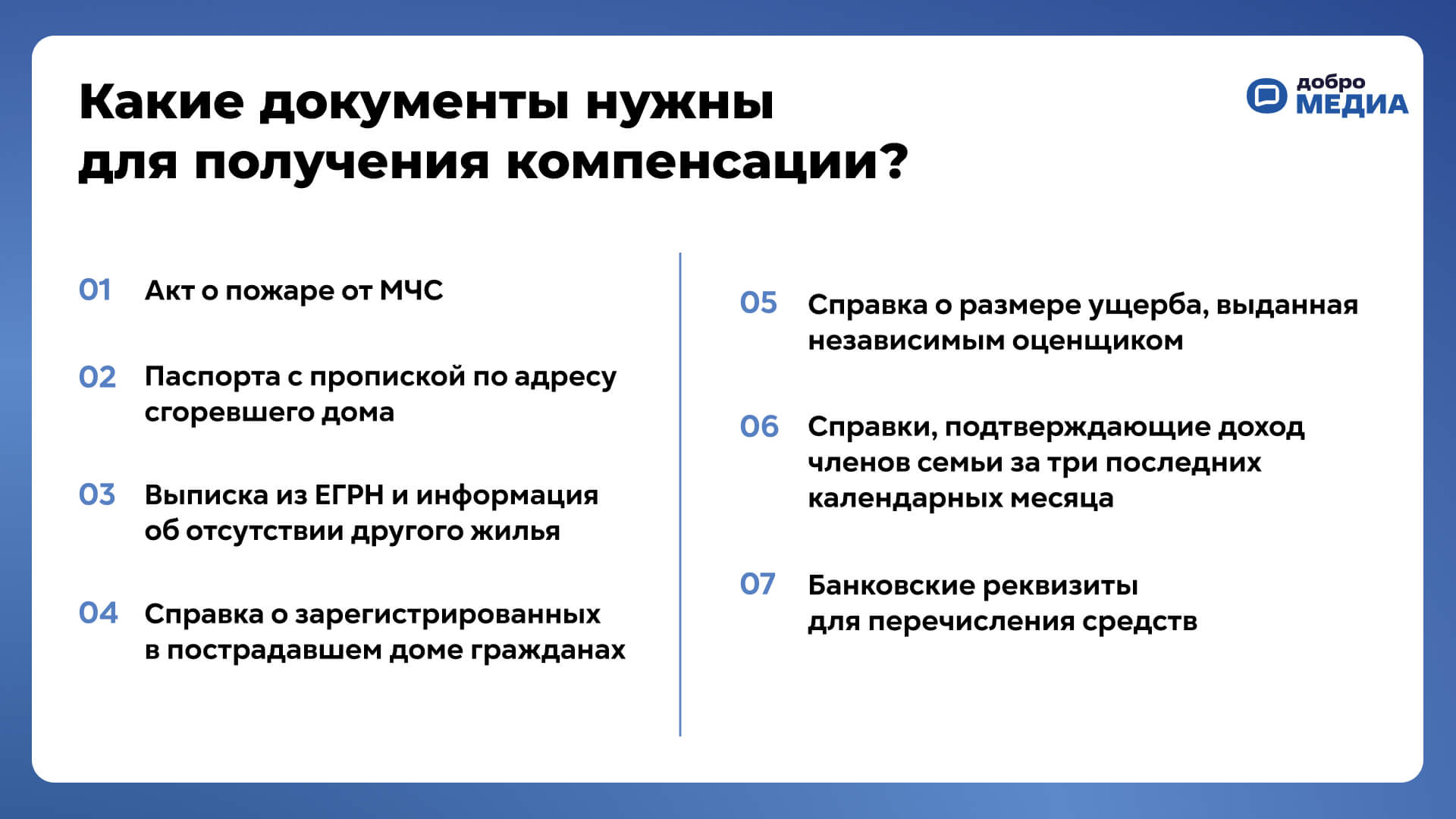 Какие документы нужны для получения компенсации?

добро МЕДИА

01 Акт о пожаре от МЧС

02 Паспорта с пропиской по адресу сгоревшего дома

03 Выписка из ЕГРН и информация об отсутствии другого жилья

04 Справка о зарегистрированных в пострадавшем доме гражданах

05 Справка о размере ущерба, выданная независимым оценщиком

06 Справки, подтверждающие доход членов семьи за три последних календарных месяца

07 Банковские реквизиты для перечисления средств